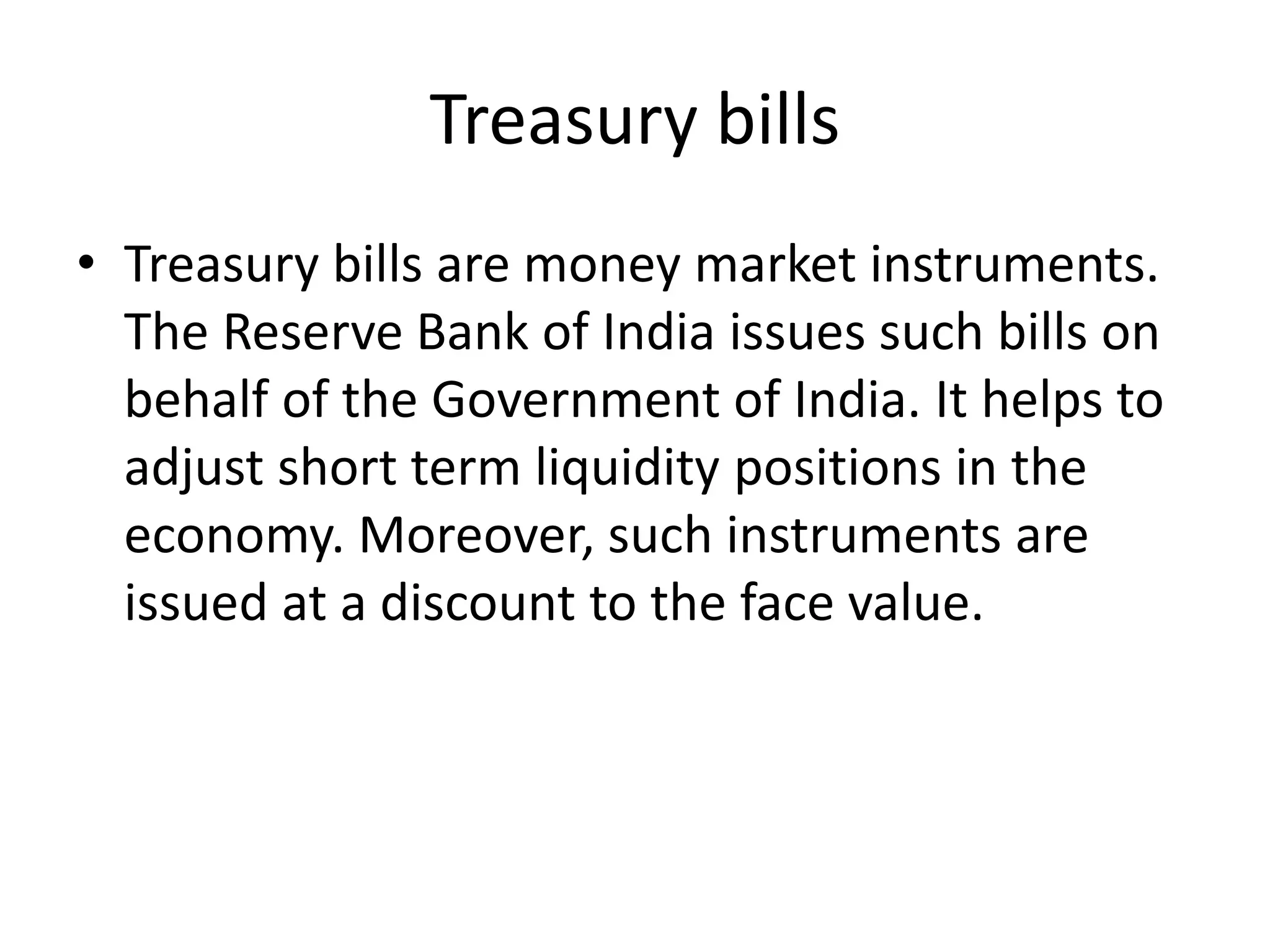 Treasury bills

• Treasury bills are money market instruments. The Reserve Bank of India issues such bills on behalf of the Government of India. It helps to adjust short term liquidity positions in the economy. Moreover, such instruments are issued at a discount to the face value.